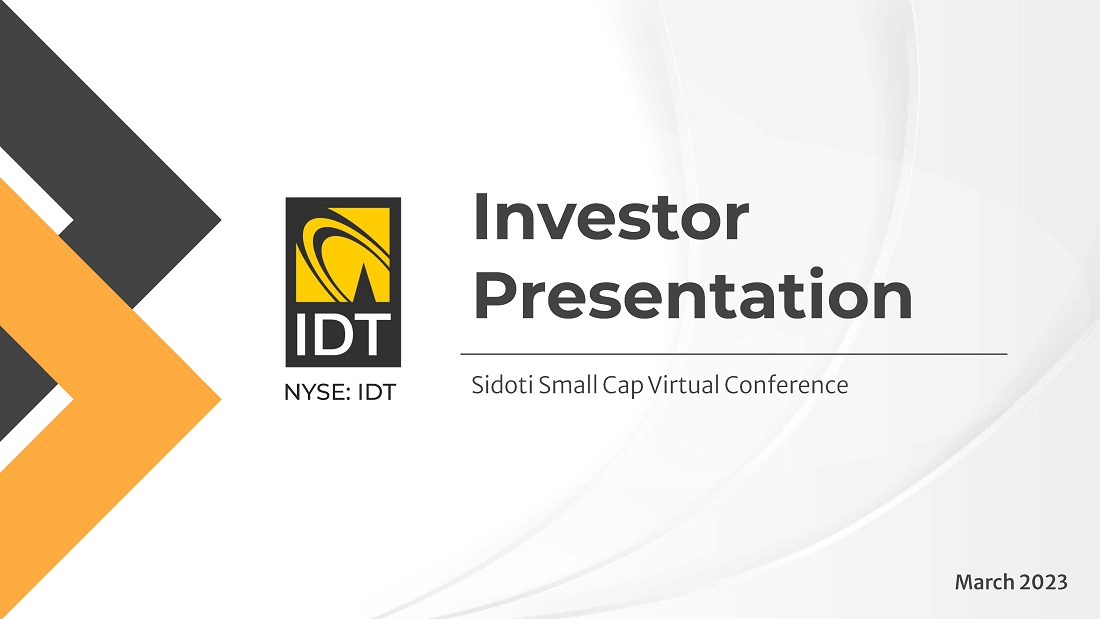 IDT
NYSE: IDT

Investor Presentation

Sidoti Small Cap Virtual Conference

March 2023